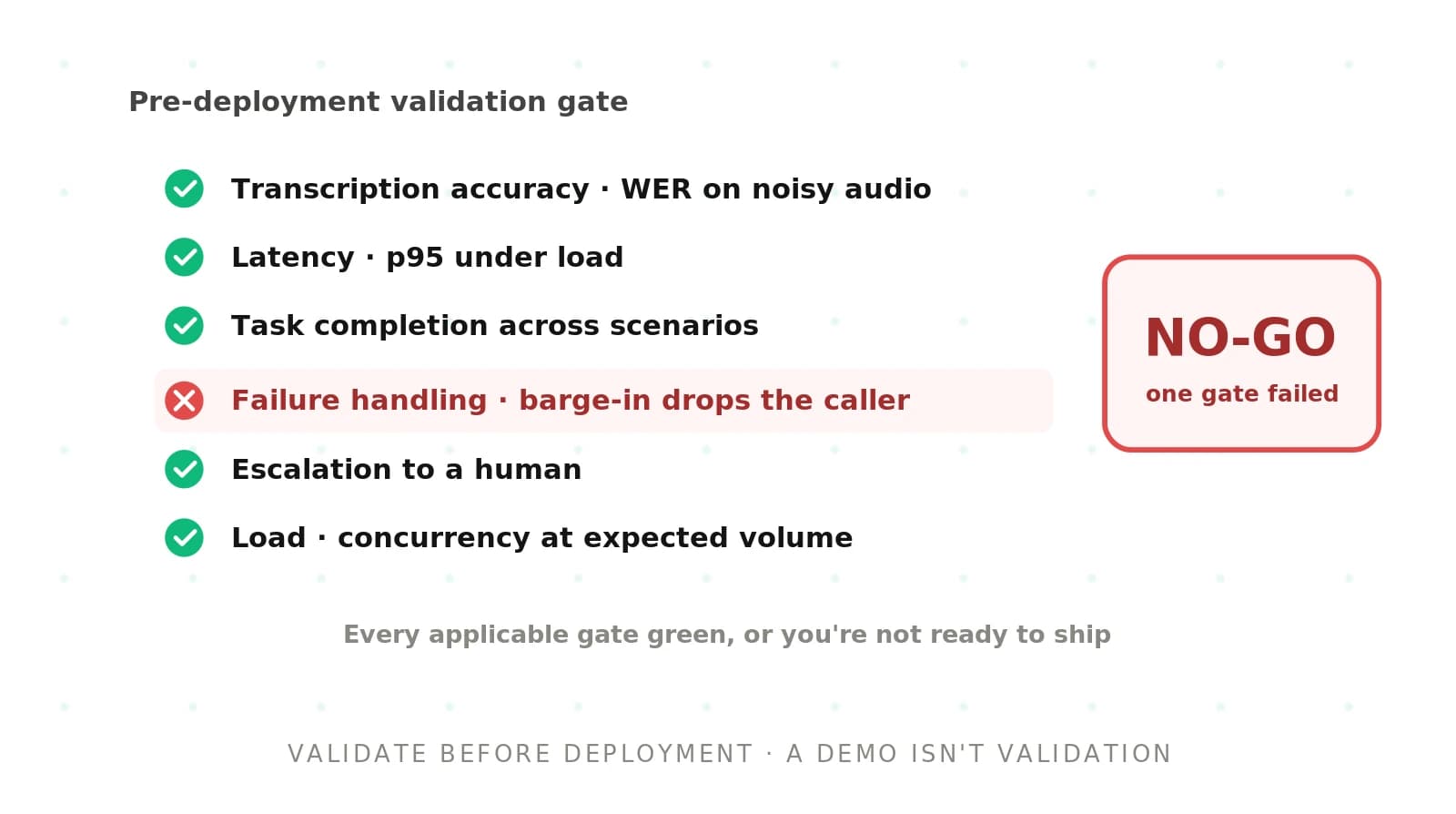 Pre-deployment validation gate

Transcription accuracy · WER on noisy audio

Latency · p95 under load

Task completion across scenarios

Failure handling · barge-in drops the caller

Escalation to a human

Load · concurrency at expected volume

NO-GO

one gate failed

Every applicable gate green, or you're not ready to ship

VALIDATE BEFORE DEPLOYMENT · A DEMO ISN'T VALIDATION